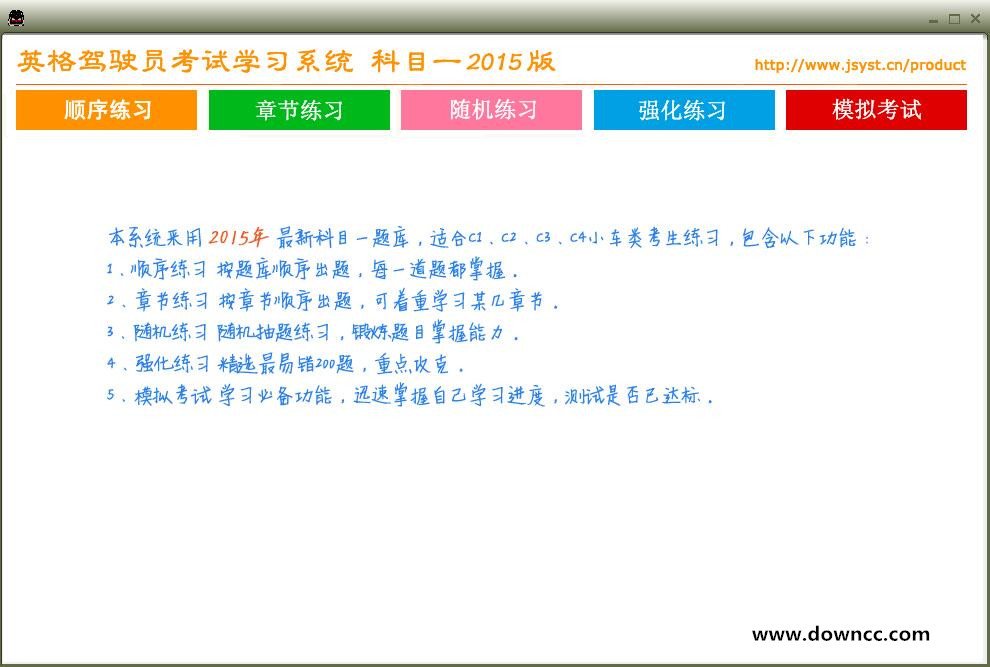 英格驾驶员考试学习系统 科目一2015版

http://www.jsyst.cn/product

顺序练习 章节练习 随机练习 强化练习 模拟考试

本系统采用2015年最新科目一题库，适合C1、C2、C3、C4小车类考生练习，包含以下功能：
1、顺序练习 按题库顺序出题，每一道题都掌握。
2、章节练习 按章节顺序出题，可着重学习某几章节。
3、随机练习 随机抽题练习，锻炼题目掌握能力。
4、强化练习 精选最易错200题，重点攻克。
5、模拟考试 学习必备功能，迅速掌握自己学习进度，测试是否已达标。

www.downcc.com